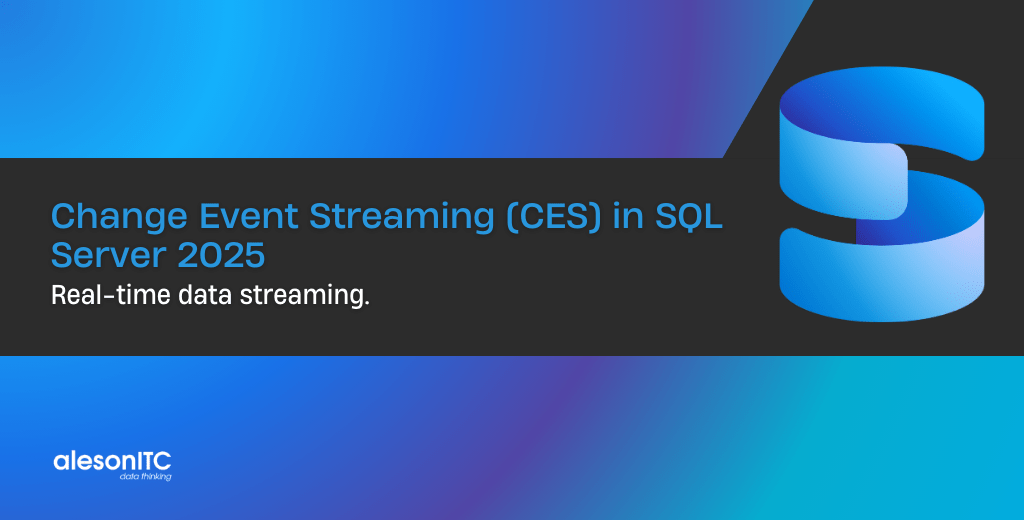 Change Event Streaming (CES) in SQL Server 2025

Real-time data streaming.

alesonITC
data thinking